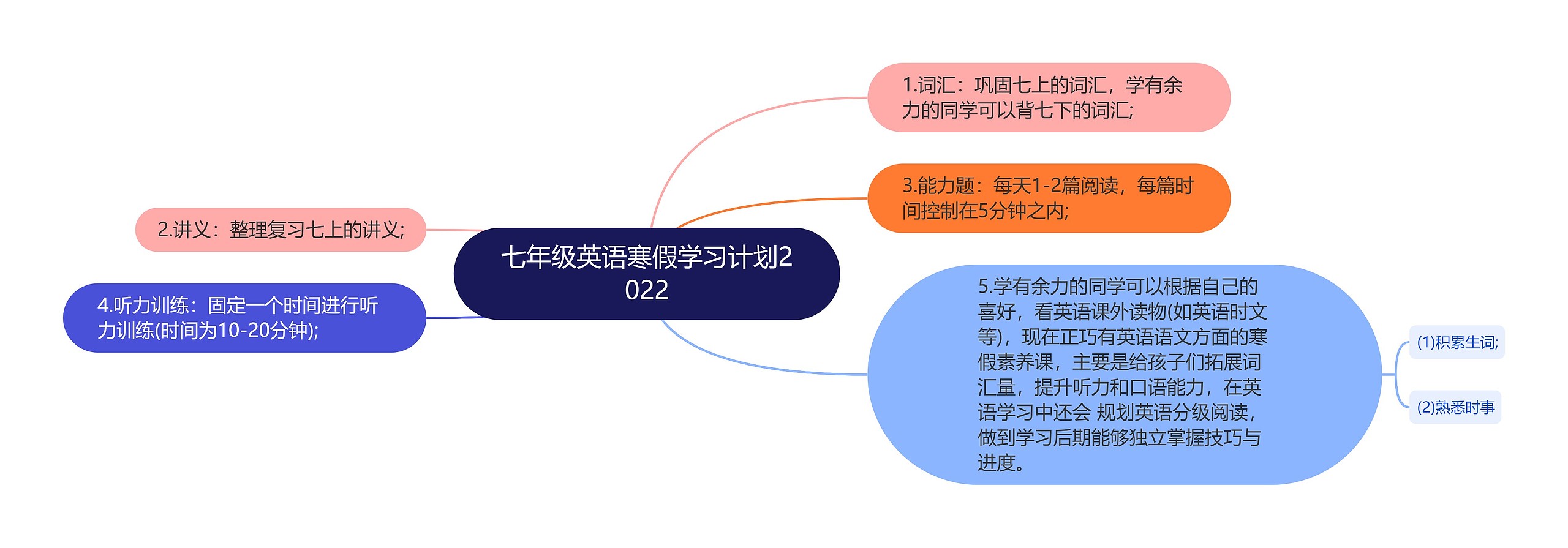 七年级英语寒假学习计划2022

1.词汇：巩固七上的词汇，学有余力的同学可以背七下的词汇;

2.讲义：整理复习七上的讲义;

3.能力题：每天1-2篇阅读，每篇时间控制在5分钟之内;

4.听力训练：固定一个时间进行听力训练(时间为10-20分钟);

5.学有余力的同学可以根据自己的喜好，看英语课外读物(如英语时文等)，现在正巧有英语语文方面的寒假素养课，主要是给孩子们拓展词汇量，提升听力和口语能力，在英语学习中还会 规划英语分级阅读，做到学习后期能够独立掌握技巧与进度。

(1)积累生词;

(2)熟悉时事